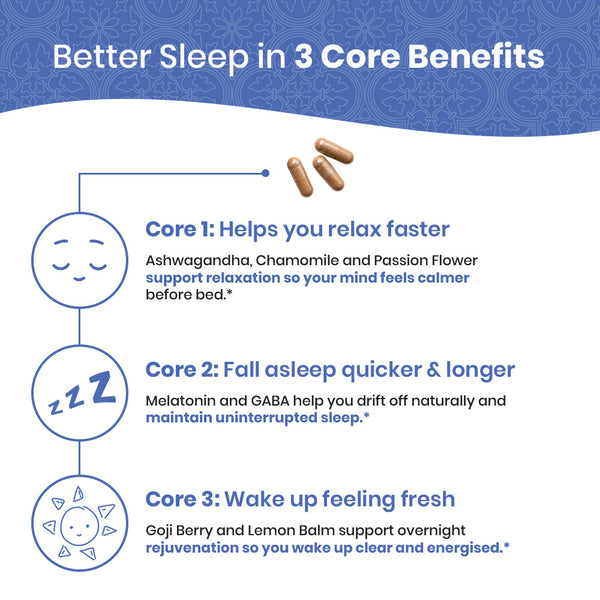 Better Sleep in 3 Core Benefits

zzZ

Core 1: Helps you relax faster

Ashwagandha, Chamomile and Passion Flower support relaxation so your mind feels calmer before bed.*

Core 2: Fall asleep quicker & longer

Melatonin and GABA help you drift off naturally and maintain uninterrupted sleep.*

Core 3: Wake up feeling fresh

Goji Berry and Lemon Balm support overnight rejuvenation so you wake up clear and energised.*